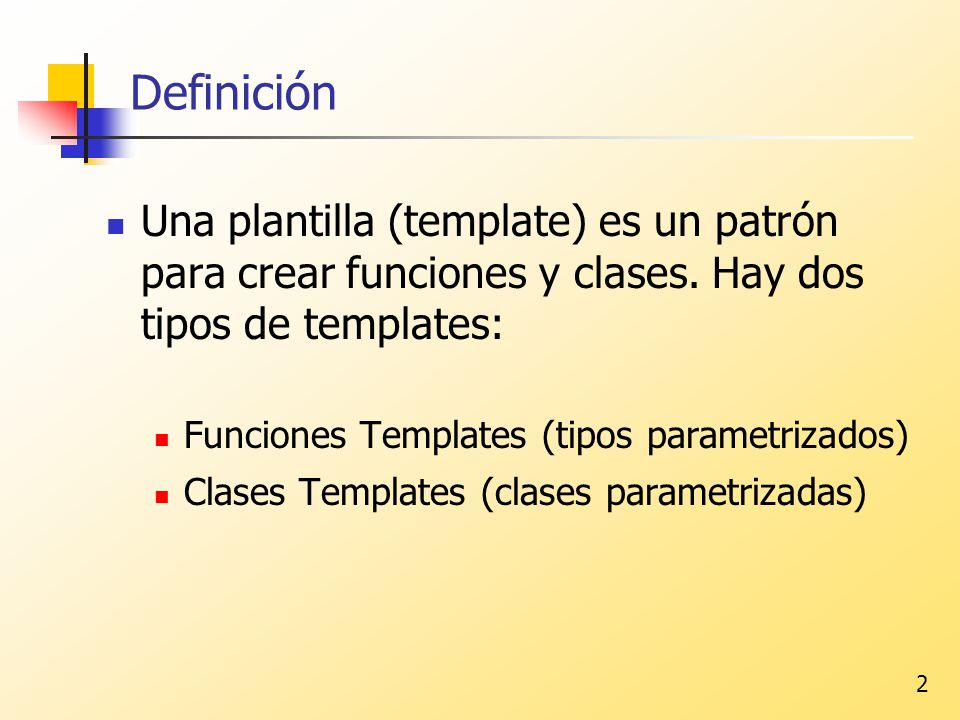 Definición

Una plantilla (template) es un patrón para crear funciones y clases. Hay dos tipos de templates:

Funciones Templates (tipos parametrizados)
Clases Templates (clases parametrizadas)

2